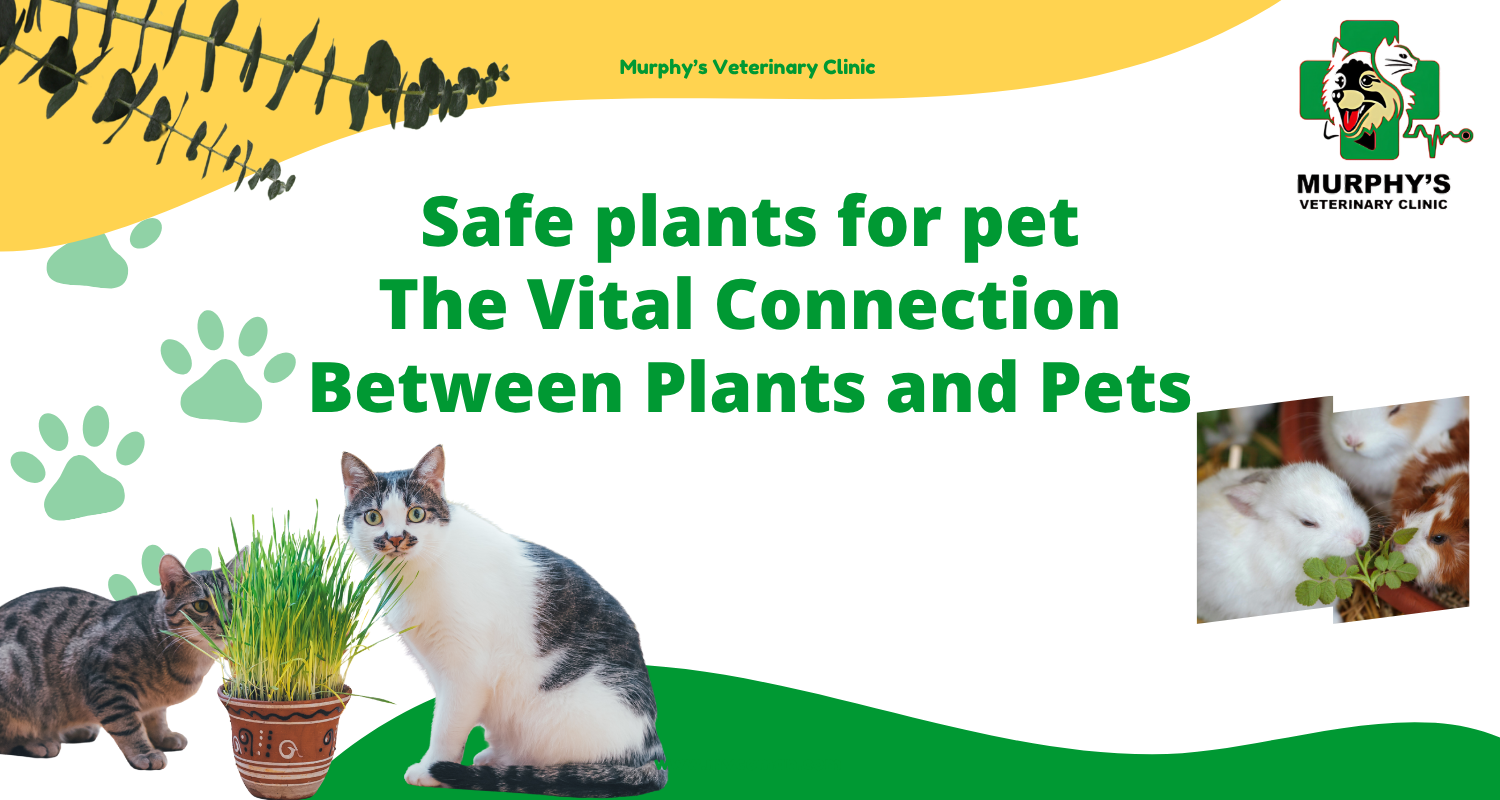 Murphy's Veterinary Clinic

MURPHY'S
VETERINARY CLINIC

Safe plants for pet
The Vital Connection
Between Plants and Pets